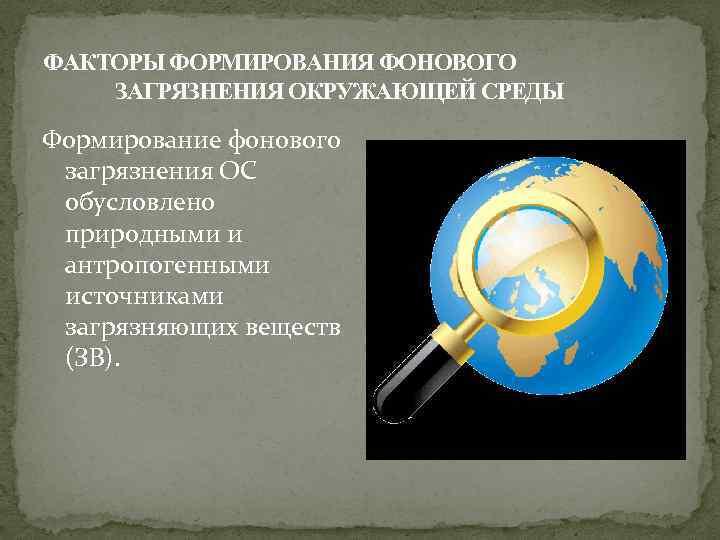 ФАКТОРЫ ФОРМИРОВАНИЯ ФОНОВОГО ЗАГРЯЗНЕНИЯ ОКРУЖАЮЩЕЙ СРЕДЫ

Формирование фонового загрязнения ОС обусловлено природными и антропогенными источниками загрязняющих веществ (ЗВ).